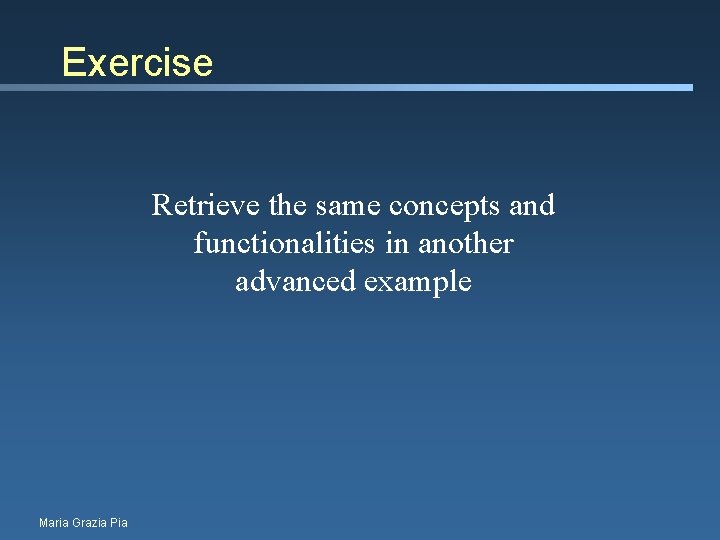 Exercise

Retrieve the same concepts and functionalities in another advanced example

Maria Grazia Pia